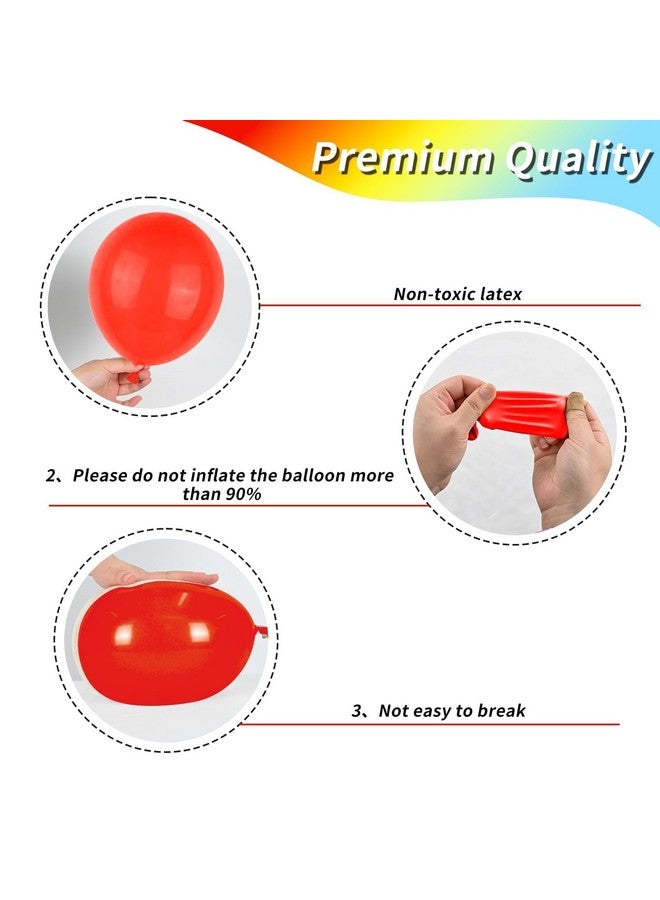 Premium Quality

Non-toxic latex

2、Please do not inflate the balloon more than 90%

3、Not easy to break